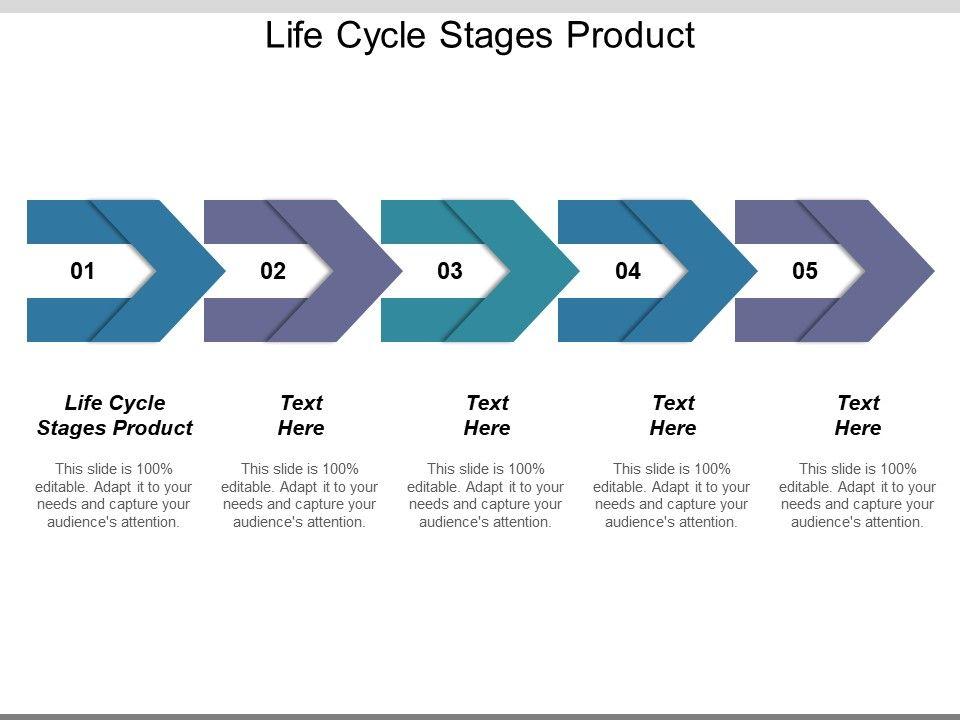 Life Cycle Stages Product

01

02

03

04

05

Life Cycle Stages Product

This slide is 100% editable. Adapt it to your needs and capture your audience's attention.

Text Here

This slide is 100% editable. Adapt it to your needs and capture your audience's attention.

Text Here

This slide is 100% editable. Adapt it to your needs and capture your audience's attention.

Text Here

This slide is 100% editable. Adapt it to your needs and capture your audience's attention.

Text Here

This slide is 100% editable. Adapt it to your needs and capture your audience's attention.